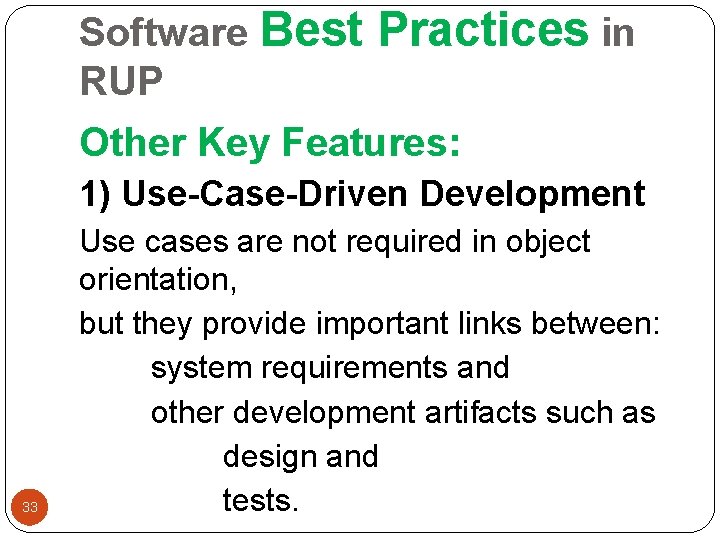 Software Best Practices in RUP

Other Key Features:

1) Use-Case-Driven Development

Use cases are not required in object orientation,

but they provide important links between:

system requirements and

other development artifacts such as

design and

tests.

33